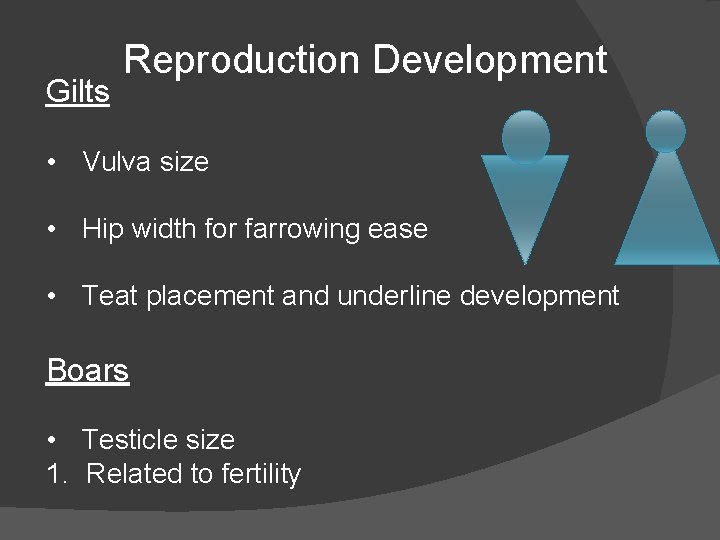 Reproduction Development

Gilts

• Vulva size

• Hip width for farrowing ease

• Teat placement and underline development

Boars

• Testicle size
1. Related to fertility